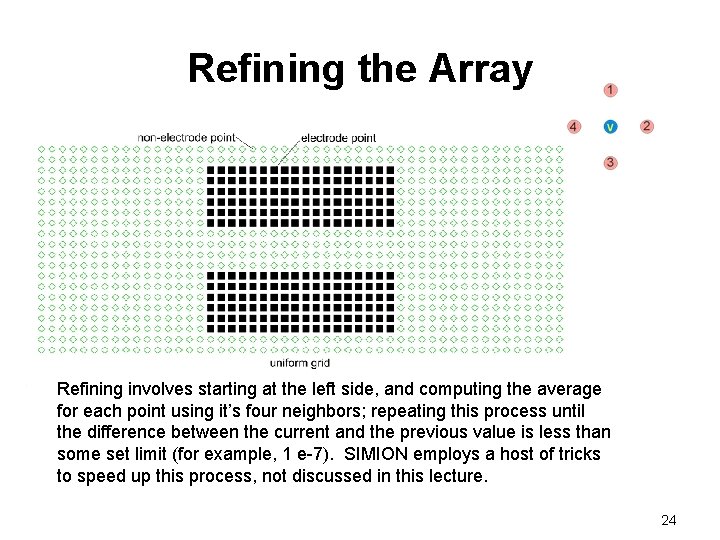 Refining the Array

1

4 V 2

3

non-electrode point

electrode point

uniform grid

Refining involves starting at the left side, and computing the average for each point using it's four neighbors; repeating this process until the difference between the current and the previous value is less than some set limit (for example, 1 e-7). SIMION employs a host of tricks to speed up this process, not discussed in this lecture.

24